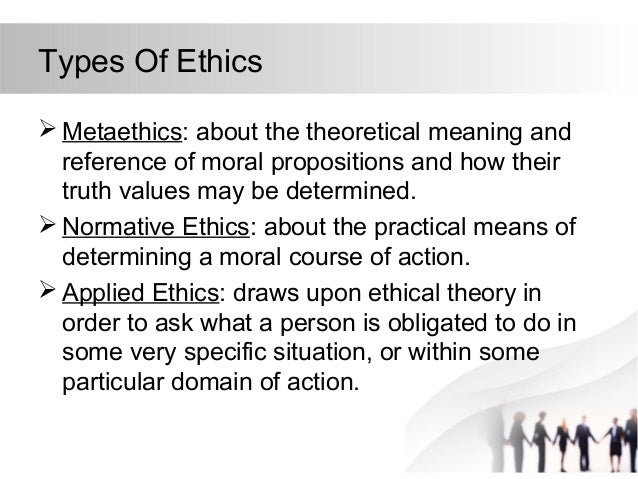 Types Of Ethics

➢ Metaethics: about the theoretical meaning and reference of moral propositions and how their truth values may be determined.

➢ Normative Ethics: about the practical means of determining a moral course of action.

➢ Applied Ethics: draws upon ethical theory in order to ask what a person is obligated to do in some very specific situation, or within some particular domain of action.